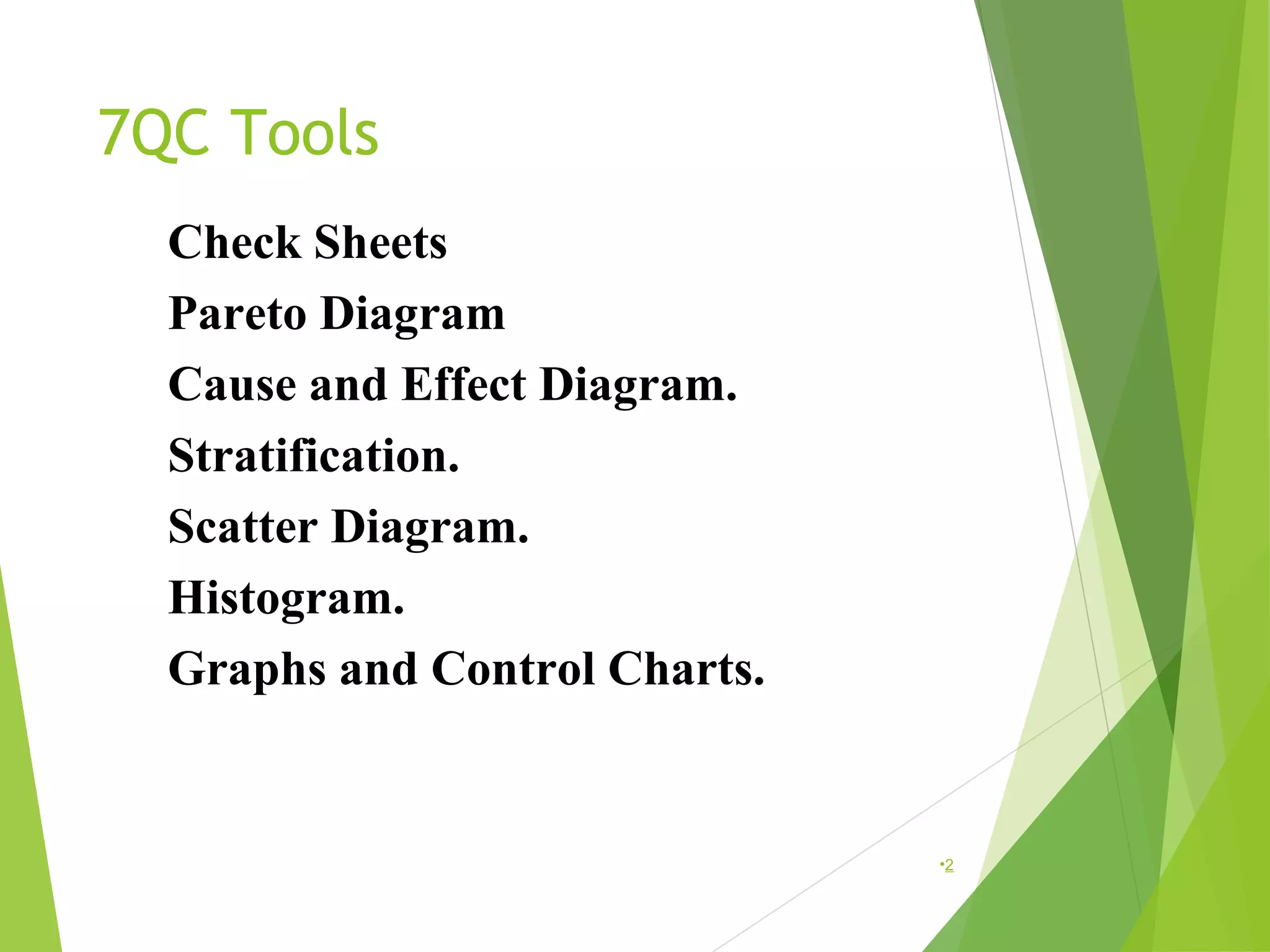 7QC Tools

Check Sheets

Pareto Diagram

Cause and Effect Diagram.

Stratification.

Scatter Diagram.

Histogram.

Graphs and Control Charts.

•2